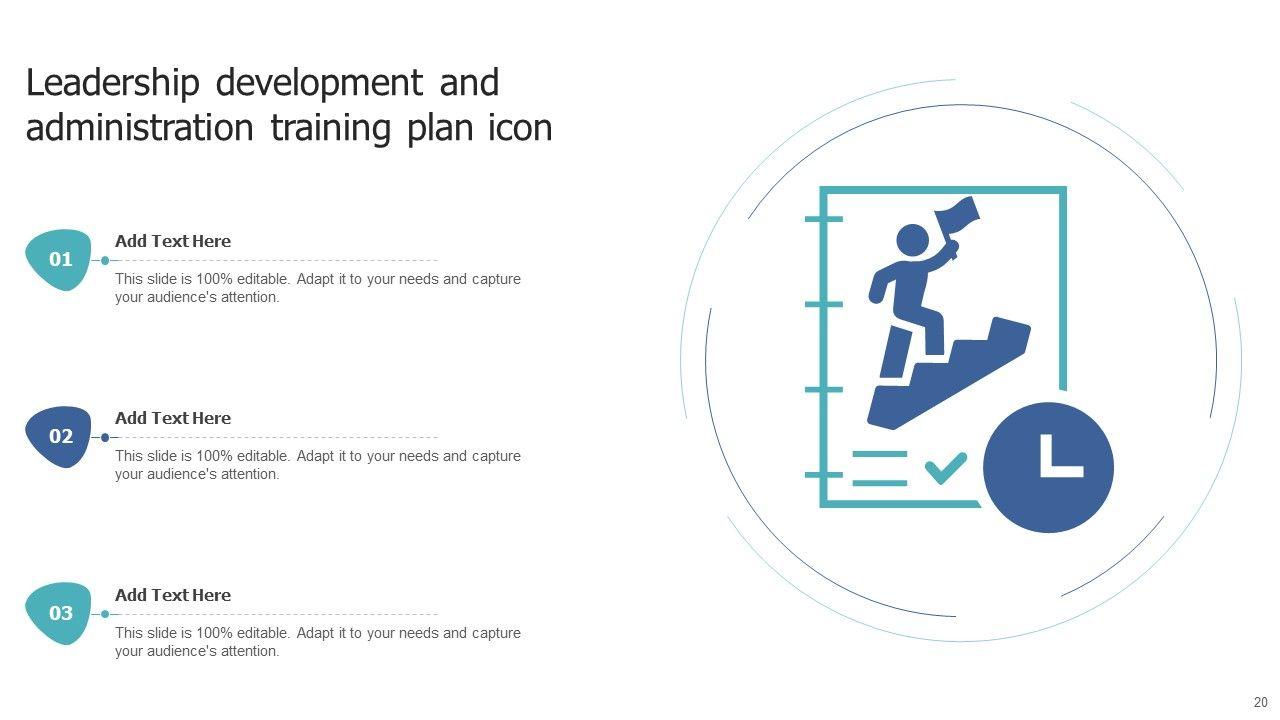 Leadership development and administration training plan icon

01

Add Text Here

This slide is 100% editable. Adapt it to your needs and capture your audience's attention.

02

Add Text Here

This slide is 100% editable. Adapt it to your needs and capture your audience's attention.

03

Add Text Here

This slide is 100% editable. Adapt it to your needs and capture your audience's attention.

20